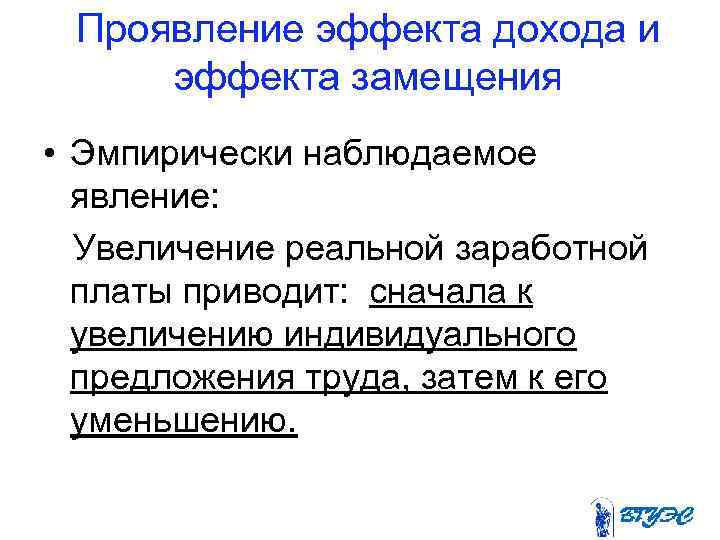 Проявление эффекта дохода и эффекта замещения

• Эмпирически наблюдаемое явление:

Увеличение реальной заработной платы приводит: сначала к увеличению индивидуального предложения труда, затем к его уменьшению.

ВГУЭС